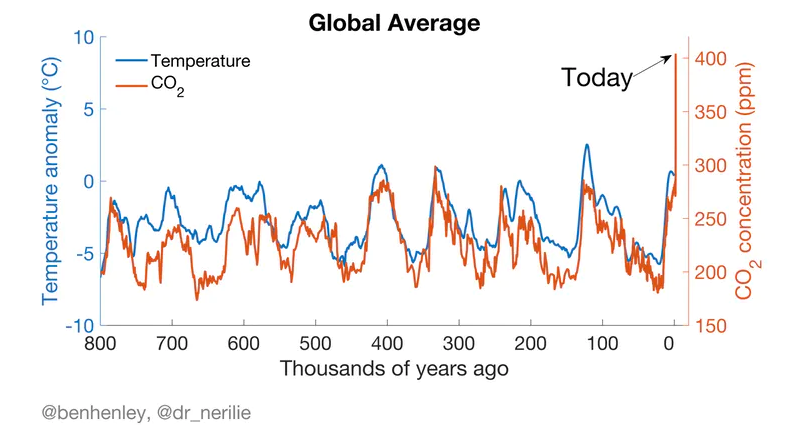 Global Average

Temperature
$CO_2$

Today

Temperature anomaly (°C)

10
5
0
-5
-10

$CO_2$ concentration (ppm)

400
350
300
250
200
150

800 700 600 500 400 300 200 100 0

Thousands of years ago

@benhenley, @dr_nerilie